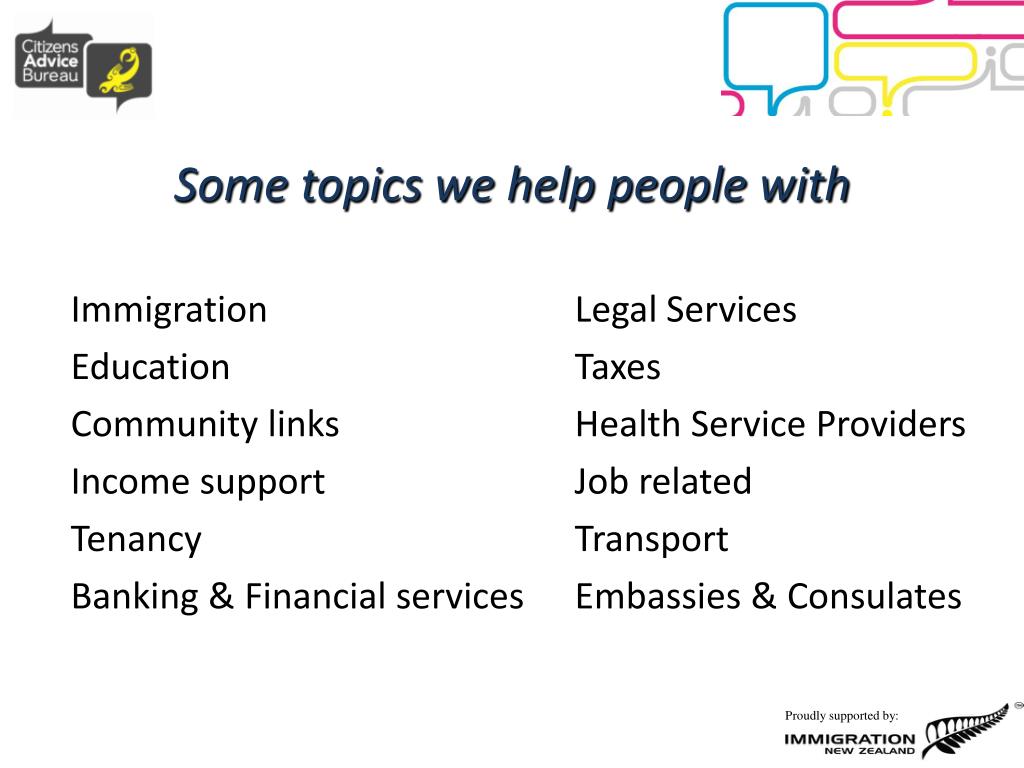 Citizens Advice Bureau

Some topics we help people with

Immigration
Education
Community links
Income support
Tenancy
Banking & Financial services

Legal Services
Taxes
Health Service Providers
Job related
Transport
Embassies & Consulates

Proudly supported by:
IMMIGRATION NEW ZEALAND